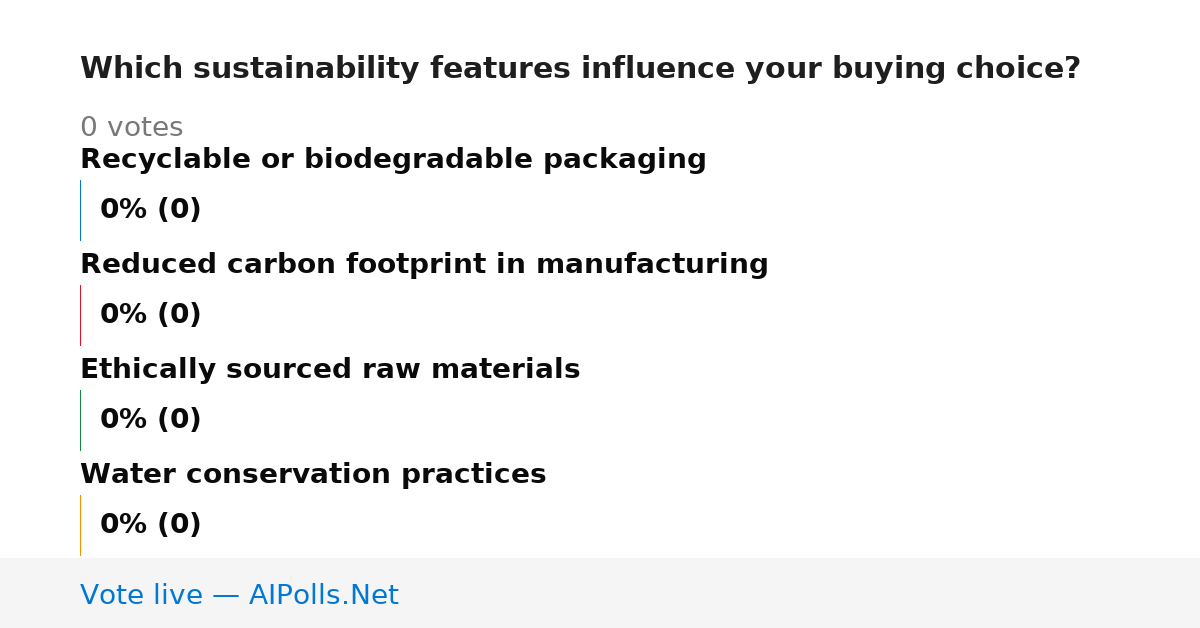 Which sustainability features influence your buying choice?

0 votes

Recyclable or biodegradable packaging

0% (0)

Reduced carbon footprint in manufacturing

0% (0)

Ethically sourced raw materials

0% (0)

Water conservation practices

0% (0)

Vote live — AIPolls.Net